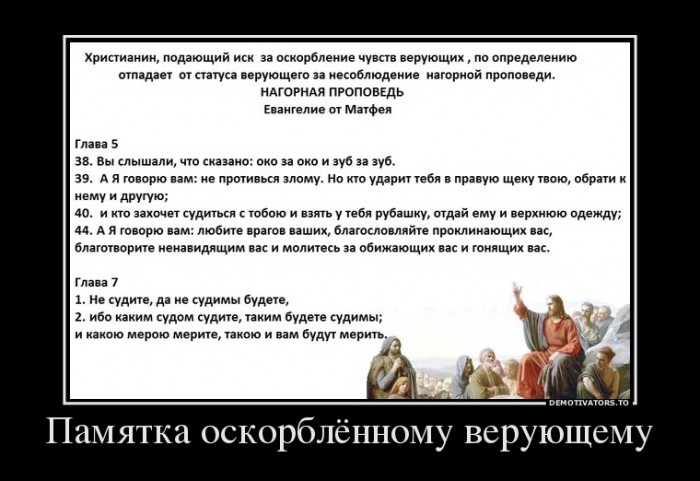 Христианин, подающий иск за оскорбление чувств верующих , по определению отпадает от статуса верующего за несоблюдение нагорной проповеди.
НАГОРНАЯ ПРОПОВЕДЬ
Евангелие от Матфея

Глава 5
38. Вы слышали, что сказано: око за око и зуб за зуб.
39. А Я говорю вам: не противься злому. Но кто ударит тебя в правую щеку твою, обрати к нему и другую;
40. и кто захочет судиться с тобою и взять у тебя рубашку, отдай ему и верхнюю одежду;
44. А Я говорю вам: любите врагов ваших, благословляйте проклинающих вас, благотворите ненавидящим вас и молитесь за обижающих вас и гонящих вас.

Глава 7
1. Не судите, да не судимы будете,
2. ибо каким судом судите, таким будете судимы;
и какою мерою мерите, такою и вам будут мерить.

DEMOTIVATORS.TO

Памятка оскорблённому верующему